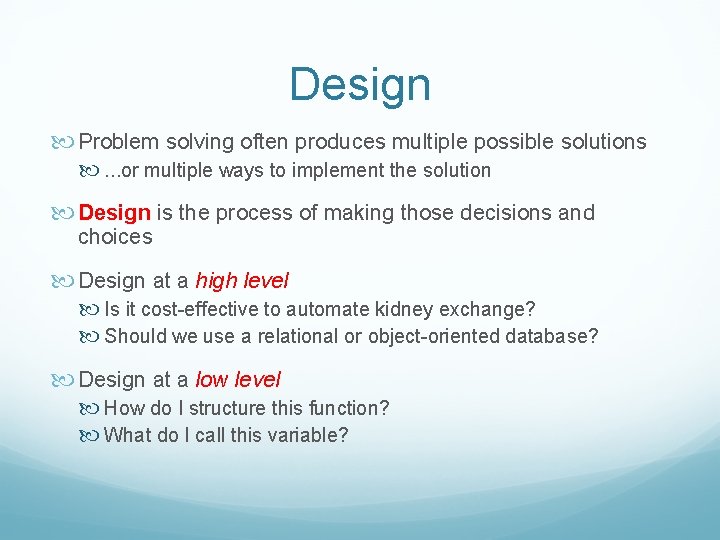 Design

Problem solving often produces multiple possible solutions
...or multiple ways to implement the solution

Design is the process of making those decisions and choices

Design at a high level
Is it cost-effective to automate kidney exchange?
Should we use a relational or object-oriented database?

Design at a low level
How do I structure this function?
What do I call this variable?